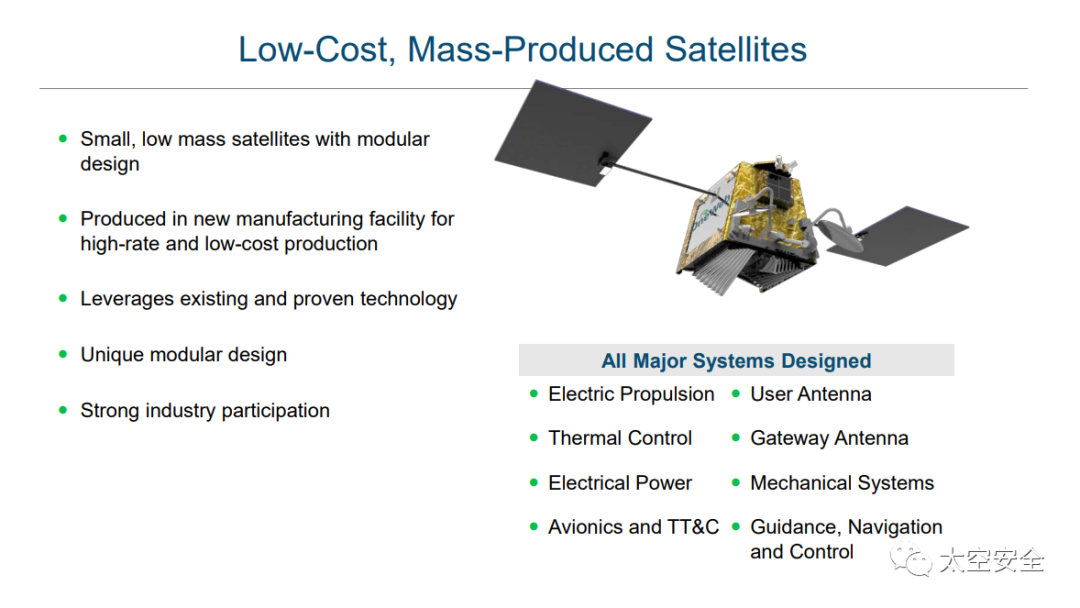 Low-Cost, Mass-Produced Satellites

- Small, low mass satellites with modular design
- Produced in new manufacturing facility for high-rate and low-cost production
- Leverages existing and proven technology
- Unique modular design
- Strong industry participation

OneWeb

All Major Systems Designed

- Electric Propulsion
- Thermal Control
- Electrical Power
- Avionics and TT&C

- User Antenna
- Gateway Antenna
- Mechanical Systems
- Guidance, Navigation and Control

太空安全